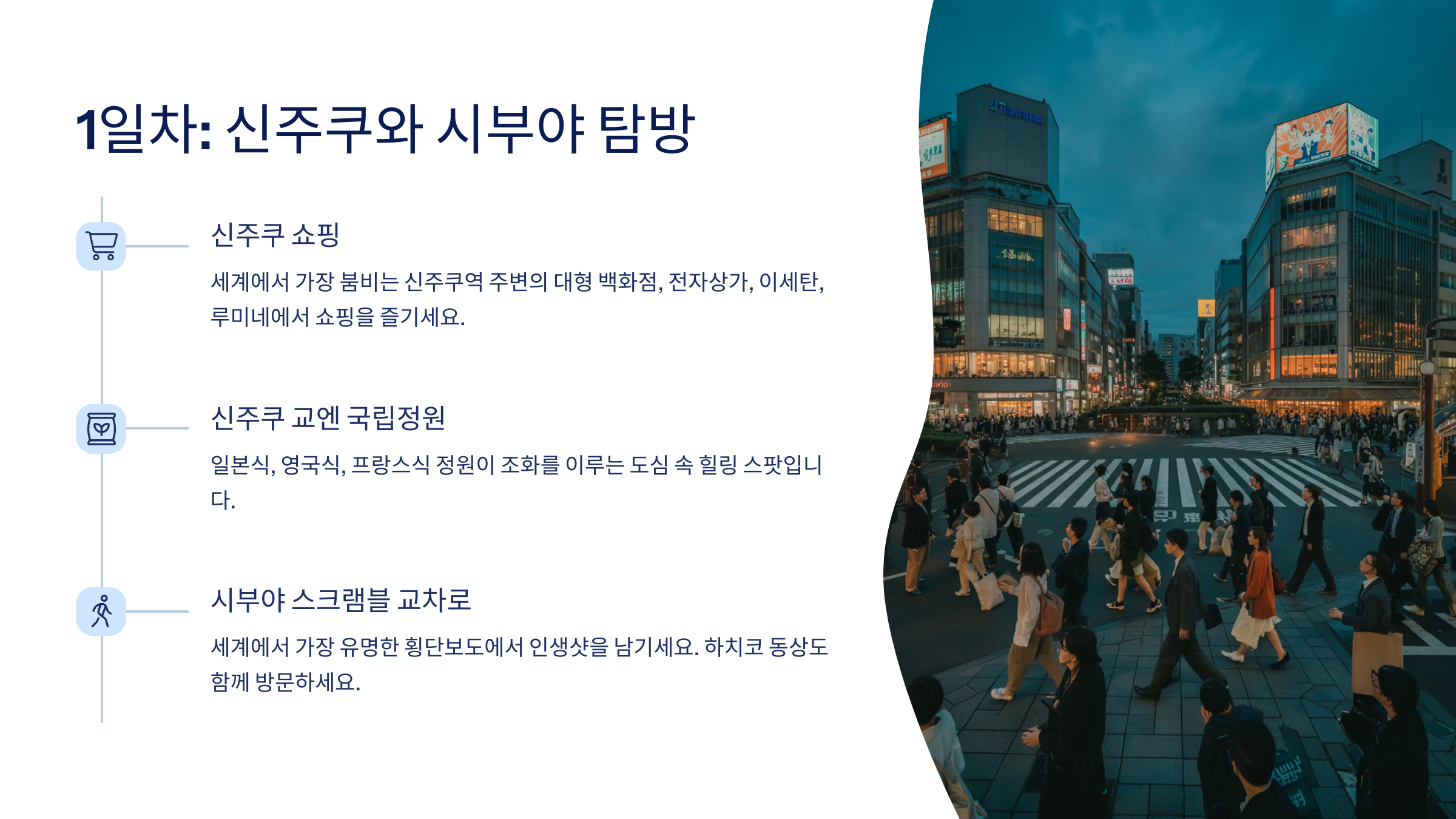 1일차: 신주쿠와 시부야 탐방

신주쿠 쇼핑

세계에서 가장 붐비는 신주쿠역 주변의 대형 백화점, 전자상가, 이세탄, 루미네에서 쇼핑을 즐기세요.

신주쿠 교엔 국립정원

일본식, 영국식, 프랑스식 정원이 조화를 이루는 도심 속 힐링 스팟입니다.

시부야 스크램블 교차로

세계에서 가장 유명한 횡단보도에서 인생샷을 남기세요. 하치코 동상도 함께 방문하세요.